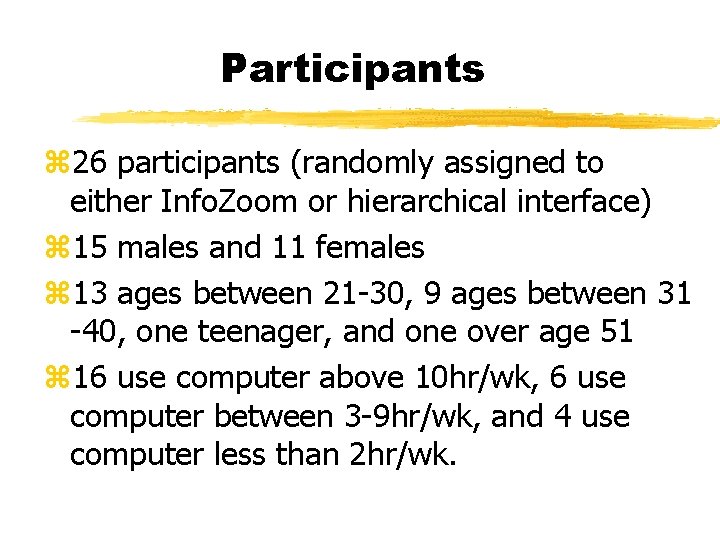 Participants

⌘26 participants (randomly assigned to either InfoZoom or hierarchical interface)

⌘15 males and 11 females

⌘13 ages between 21-30, 9 ages between 31 -40, one teenager, and one over age 51

⌘16 use computer above 10hr/wk, 6 use computer between 3-9hr/wk, and 4 use computer less than 2hr/wk.